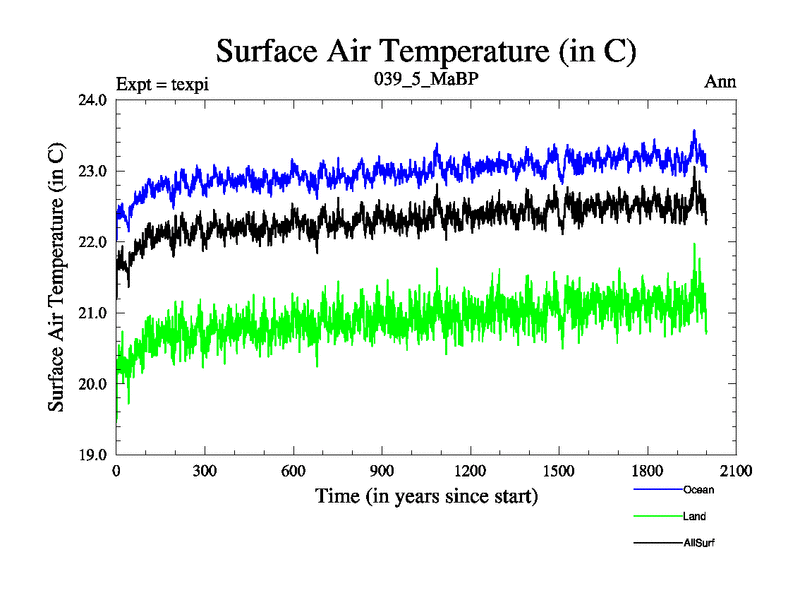 Surface Air Temperature (in C)

Expt = texpi

039_5_MaBP

Ann

Surface Air Temperature (in C)

24.0
23.0
22.0
21.0
20.0
19.0

0
300
600
900
1200
1500
1800
2100

Time (in years since start)

Ocean
Land
AllSurf